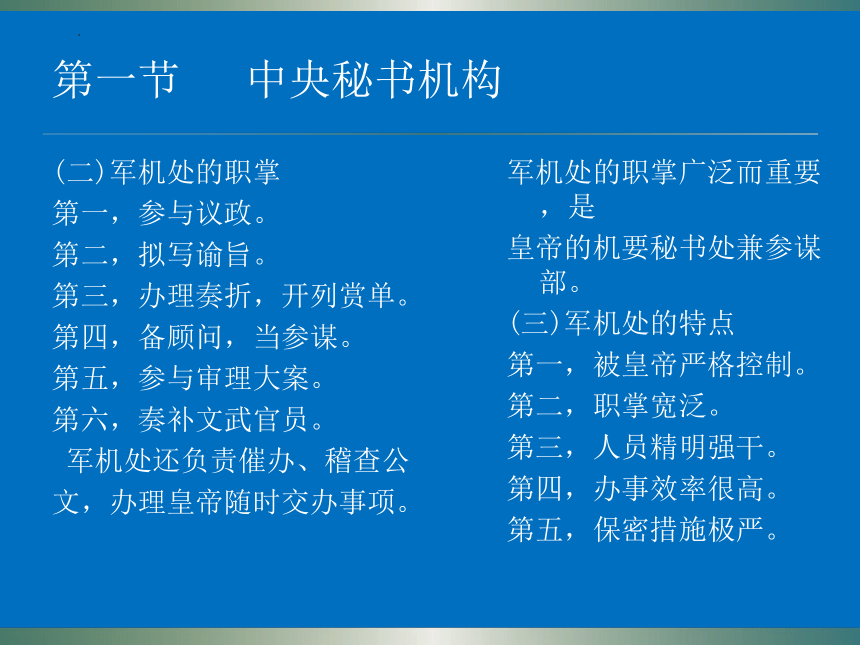 第一节　中央秘书机构

(二)军机处的职掌
第一，参与议政。
第二，拟写谕旨。
第三，办理奏折，开列赏单。
第四，备顾问，当参谋。
第五，参与审理大案。
第六，奏补文武官员。
军机处还负责催办、稽查公文，办理皇帝随时交办事项。

军机处的职掌广泛而重要，是
皇帝的机要秘书处兼参谋部。
(三)军机处的特点
第一，被皇帝严格控制。
第二，职掌宽泛。
第三，人员精明强干。
第四，办事效率很高。
第五，保密措施极严。